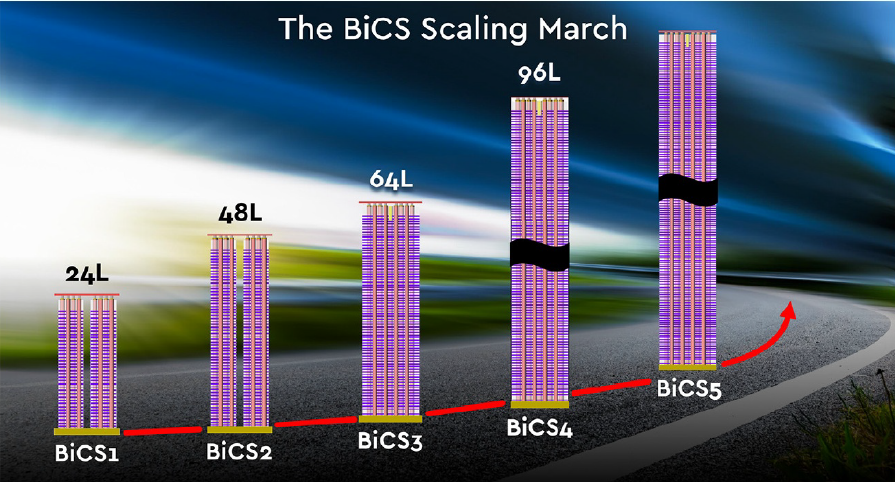 The BiCS Scaling March

24L
48L
64L
96L

BiCS1
BiCS2
BiCS3
BiCS4
BiCS5